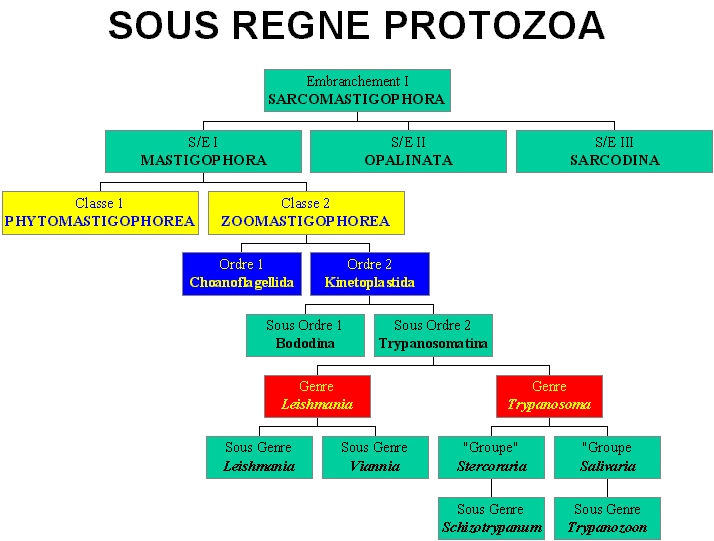 SOUS REGNE PROTOZOA

Embranchement I
SARCOMASTIGOPHORA

S/E I
MASTIGOPHORA

S/E II
OPALINATA

S/E III
SARCODINA

Classe 1
PHYTOMASTIGOPHOREA

Classe 2
ZOOMASTIGOPHOREA

Ordre 1
Choanoflagellida

Ordre 2
Kinetoplastida

Sous Ordre 1
Bododina

Sous Ordre 2
Trypanosomatina

Genre
Leishmania

Genre
Trypanosoma

Sous Genre
Leishmania

Sous Genre
Viannia

"Groupe"
Stercoraria

"Groupe
Salivaria

Sous Genre
Schizotrypanum

Sous Genre
Trypanozoon